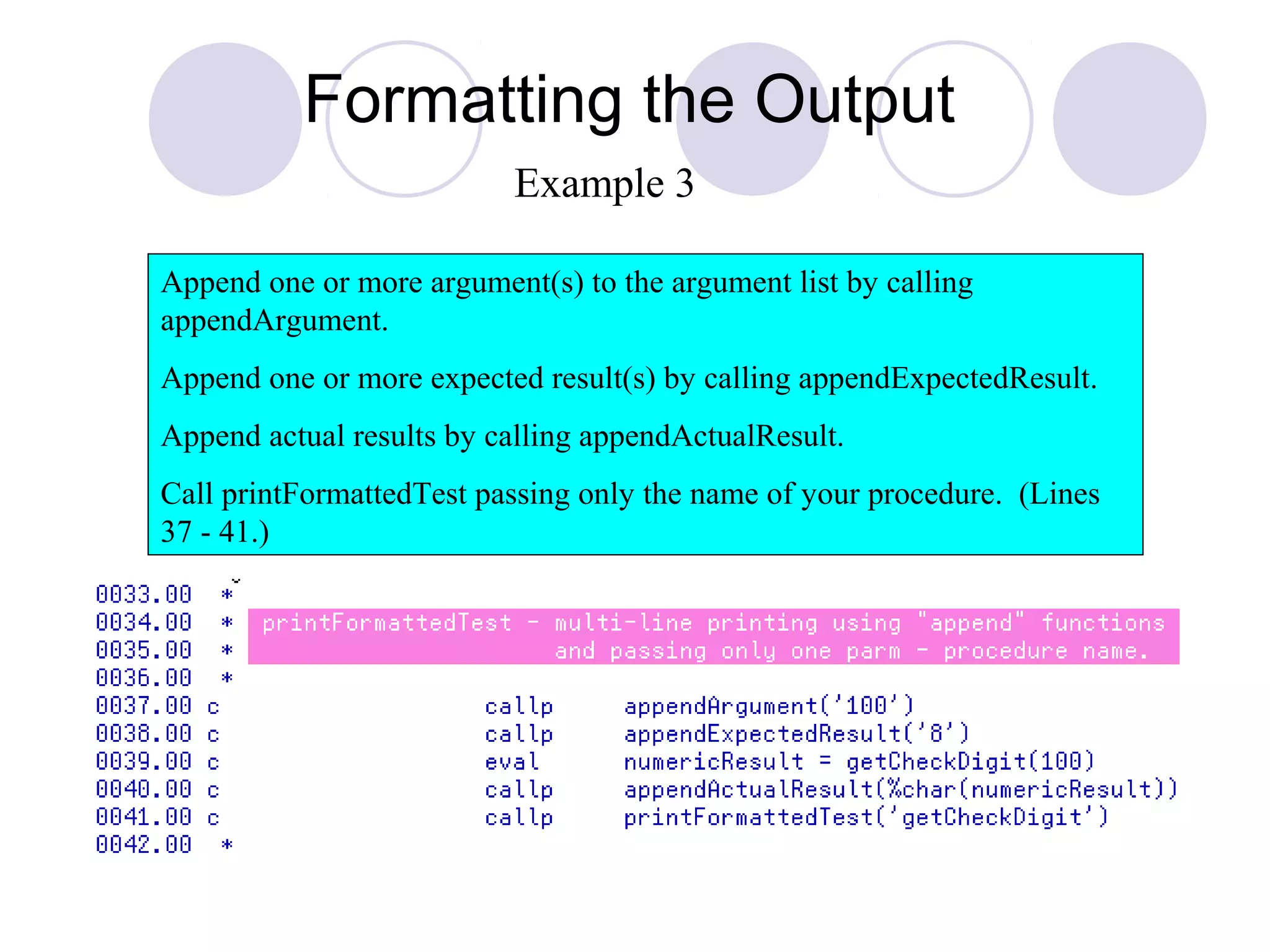 Formatting the Output

Example 3

Append one or more argument(s) to the argument list by calling appendArgument.

Append one or more expected result(s) by calling appendExpectedResult.

Append actual results by calling appendActualResult.

Call printFormattedTest passing only the name of your procedure. (Lines 37 - 41.)

0033.00 *
0034.00 * printFormattedTest - multi-line printing using "append" functions
0035.00 * and passing only one parm - procedure name.
0036.00 *
0037.00 c callp appendArgument('100')
0038.00 c callp appendExpectedResult('8')
0039.00 c eval numericResult = getCheckDigit(100)
0040.00 c callp appendActualResult(%char(numericResult))
0041.00 c callp printFormattedTest('getCheckDigit')
0042.00 *